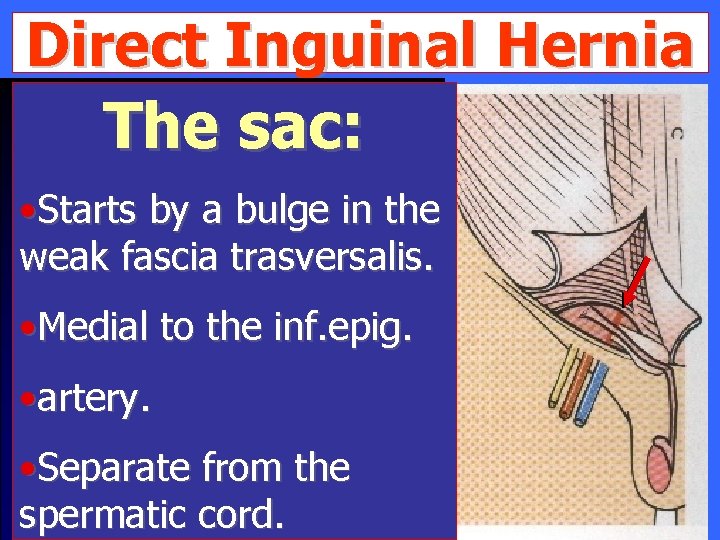 Direct Inguinal Hernia

The sac:

•Starts by a bulge in the weak fascia trasversalis.

•Medial to the inf.epig.

•artery.

•Separate from the spermatic cord.